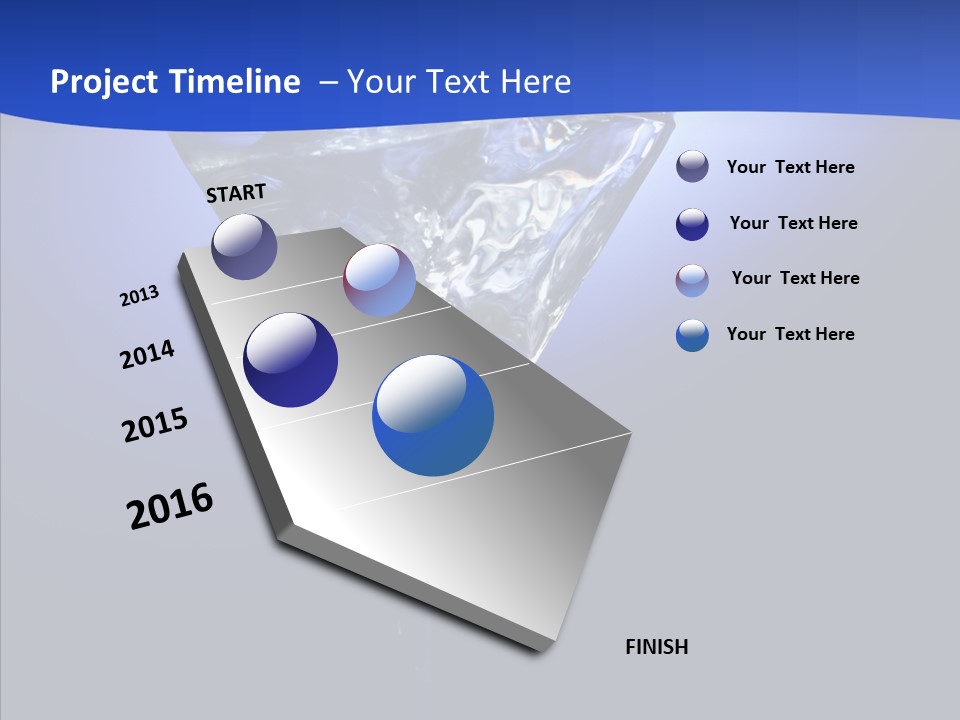 Project Timeline – Your Text Here

START

2013

2014

2015

2016

FINISH

Your Text Here

Your Text Here

Your Text Here

Your Text Here